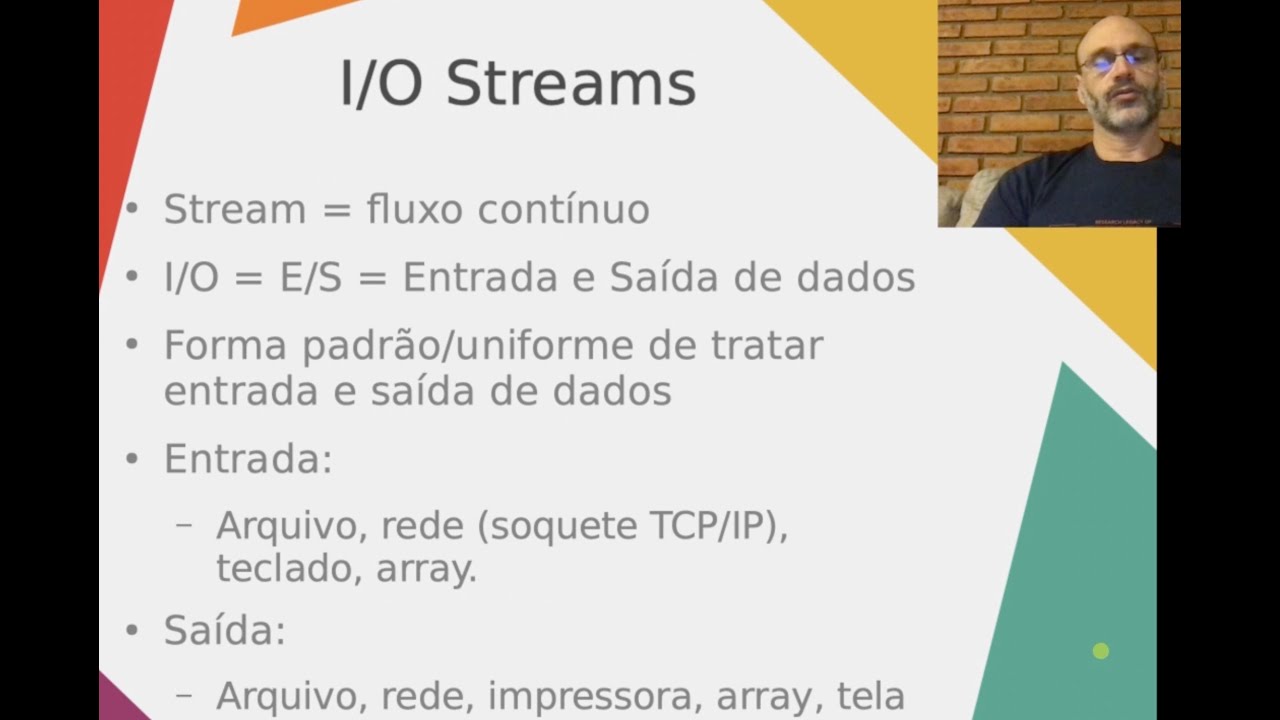 I/O Streams

• Stream = fluxo contínuo
• I/O = E/S = Entrada e Saída de dados
• Forma padrão/uniforme de tratar entrada e saída de dados
• Entrada:
- Arquivo, rede (soquete TCP/IP), teclado, array.
• Saída:
- Arquivo, rede, impressora, array, tela